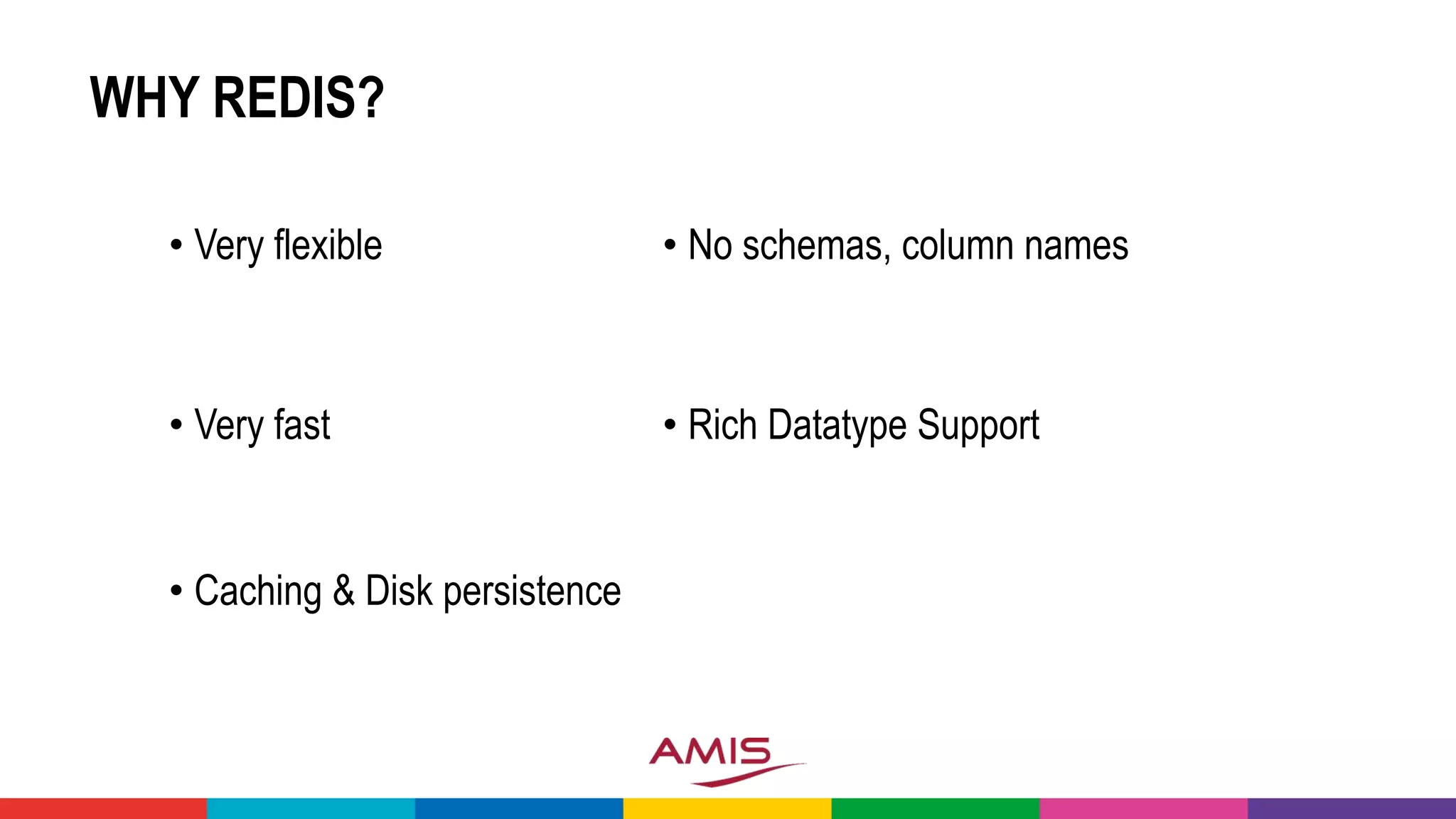 WHY REDIS?

• Very flexible

• Very fast

• Caching & Disk persistence

• No schemas, column names

• Rich Datatype Support

AMIS